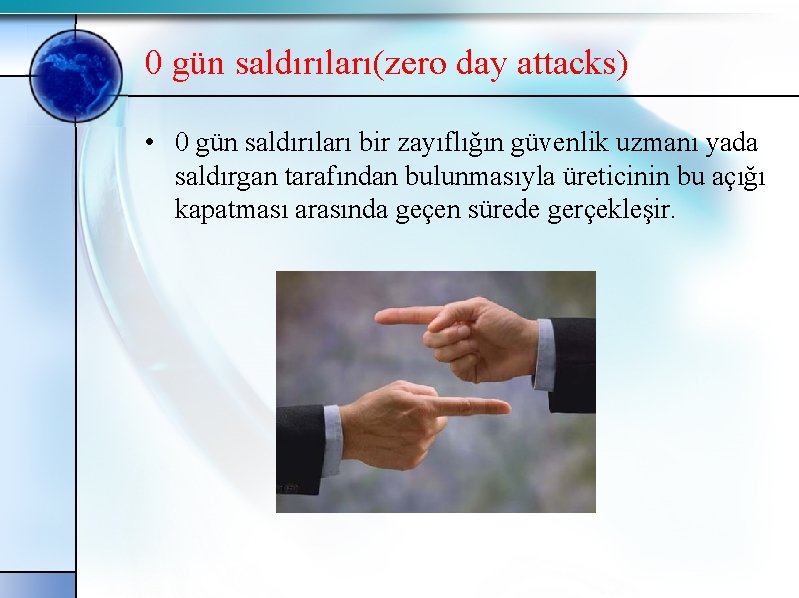 0 gün saldırıları(zero day attacks)

• 0 gün saldırıları bir zayıflığın güvenlik uzmanı yada saldırgan tarafından bulunmasıyla üreticinin bu açığı kapatması arasında geçen sürede gerçekleşir.